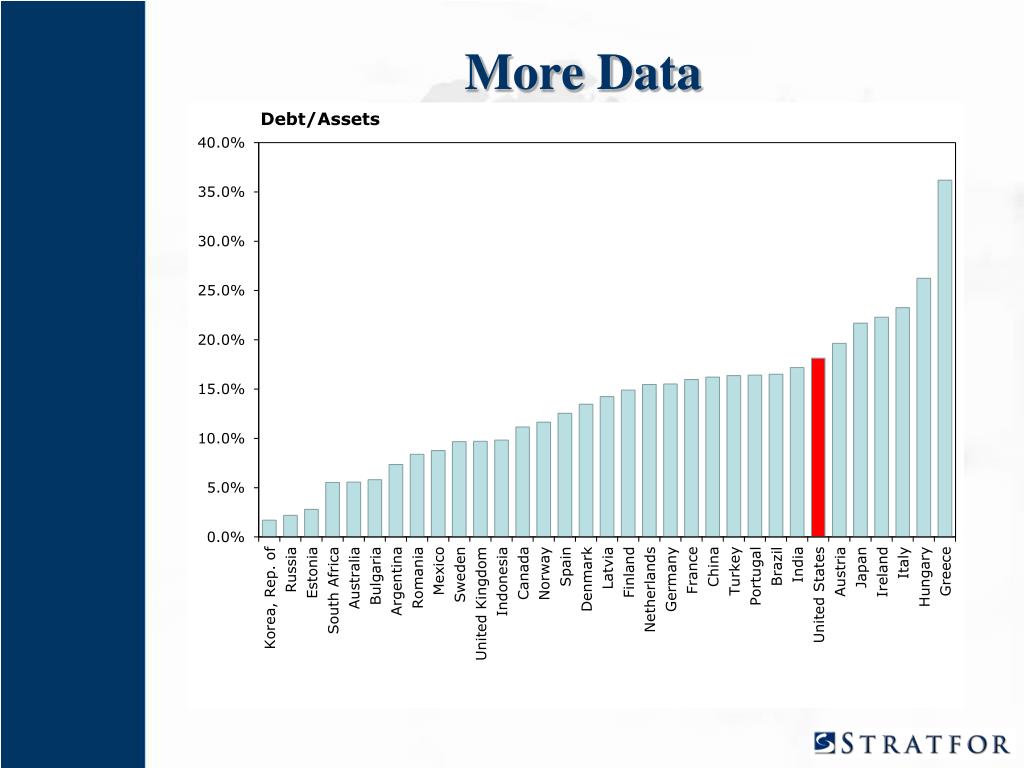 More Data

Debt/Assets

40.0%
35.0%
30.0%
25.0%
20.0%
15.0%
10.0%
5.0%
0.0%

Korea, Rep. of
Russia
Estonia
South Africa
Australia
Bulgaria
Argentina
Romania
Mexico
Sweden
United Kingdom
Indonesia
Canada
Norway
Spain
Denmark
Latvia
Finland
Netherlands
Germany
France
China
Turkey
Portugal
Brazil
India
United States
Austria
Japan
Ireland
Italy
Hungary
Greece

STRATFOR